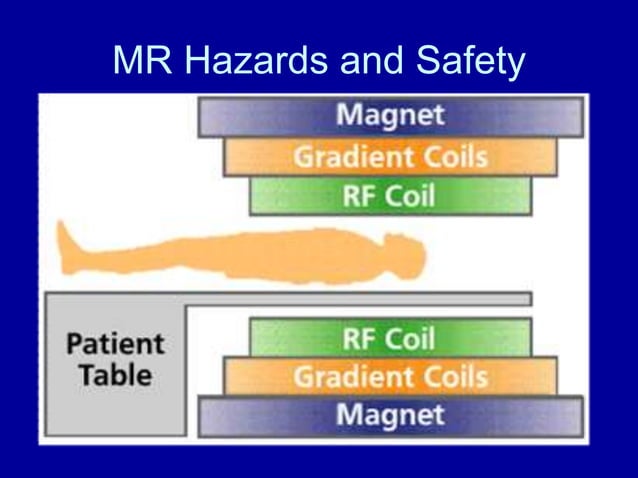 MR Hazards and Safety

Magnet

Gradient Coils

RF Coil

Patient Table

RF Coil

Gradient Coils

Magnet